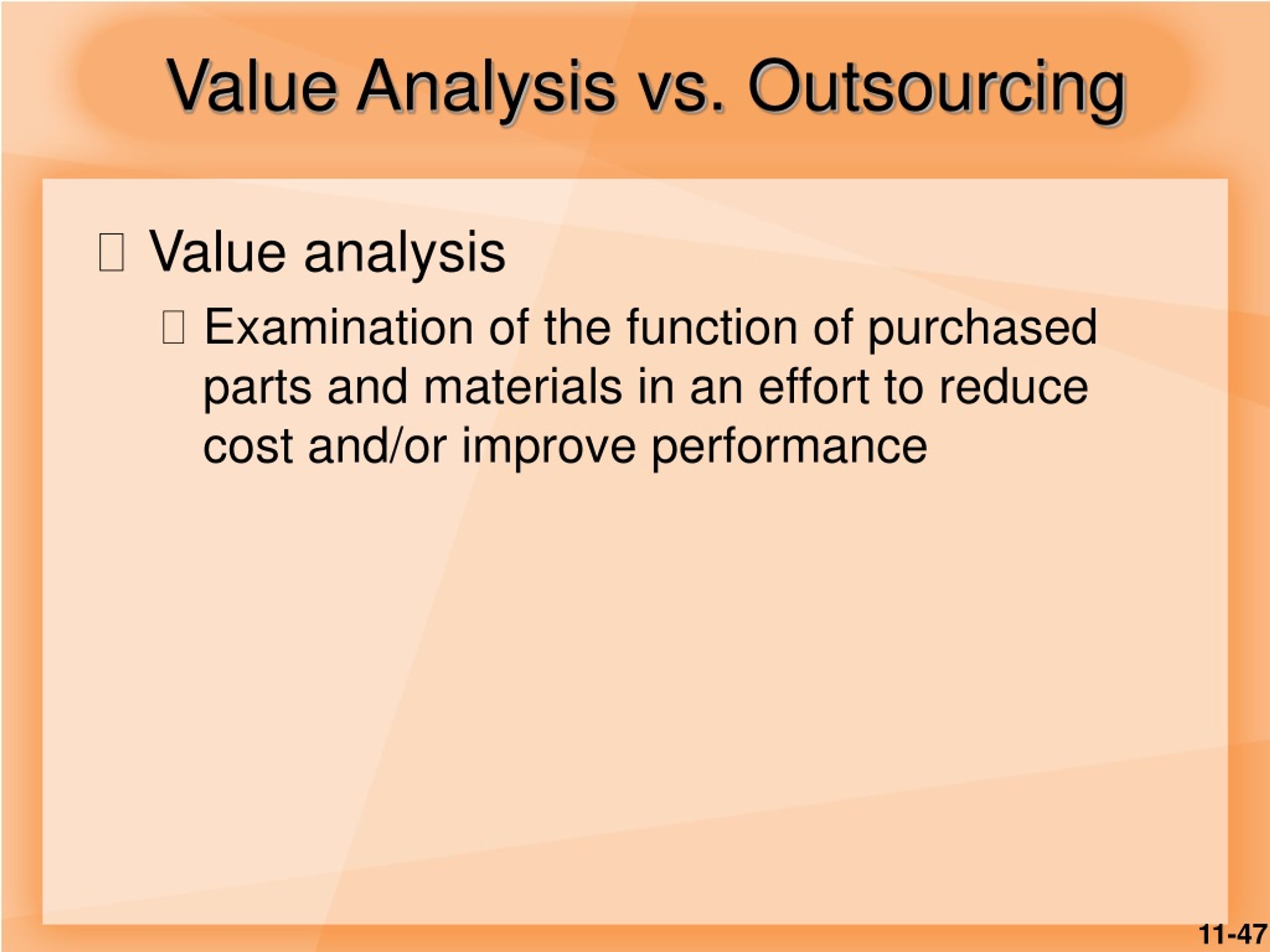 Value Analysis vs. Outsourcing

 Value analysis

 Examination of the function of purchased parts and materials in an effort to reduce cost and/or improve performance

11-47